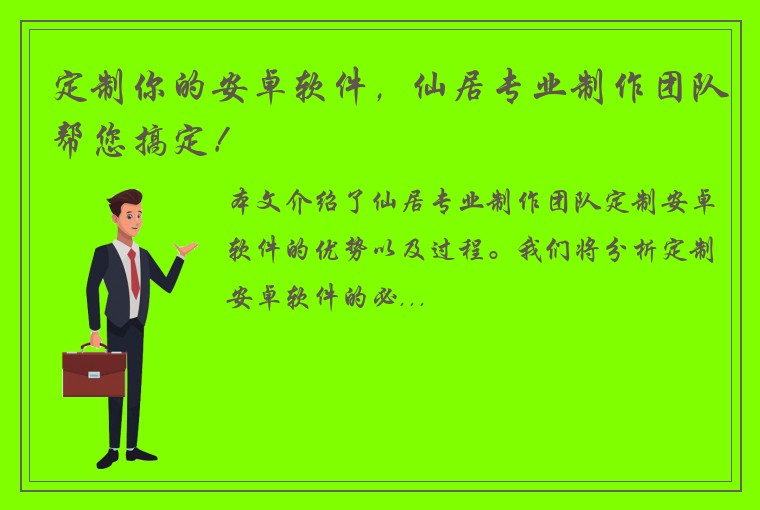 定制你的安卓软件，仙居专业制作团队帮您搞定！

本文介绍了仙居专业制作团队定制安卓软件的优势以及过程。我们将分析定制安卓软件的必...